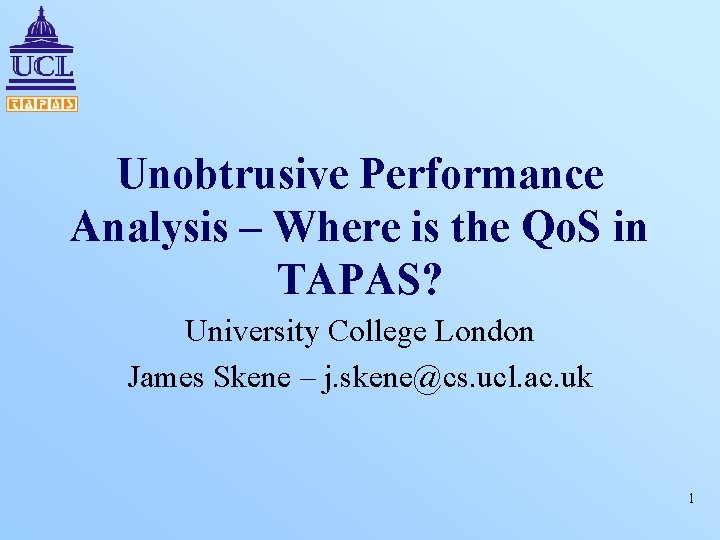 UCL

TAPAS

Unobtrusive Performance Analysis – Where is the QoS in TAPAS?

University College London

James Skene – j.skene@cs.ucl.ac.uk

1